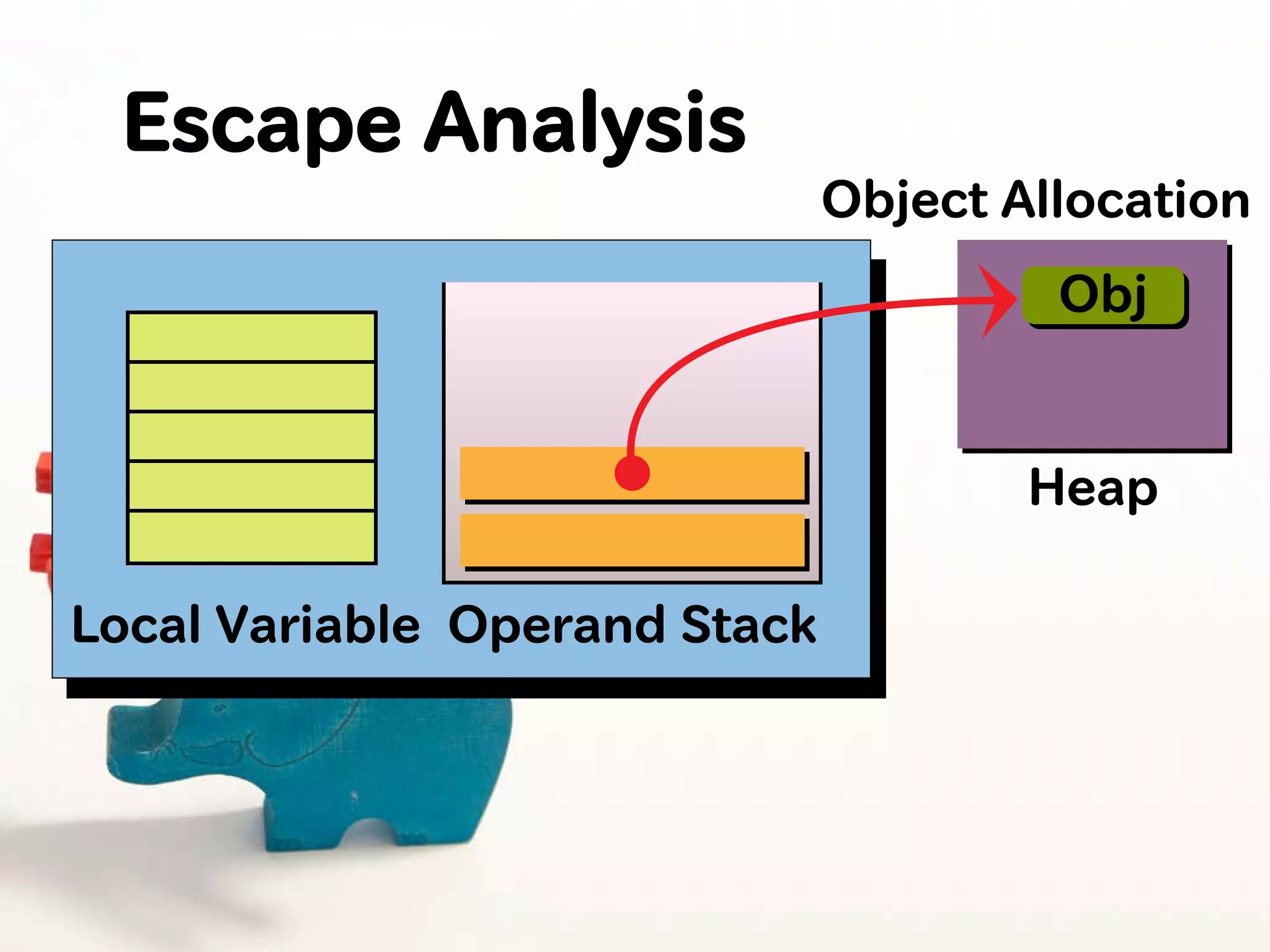 Escape Analysis

Object Allocation

Obj

Heap

Local Variable

Operand Stack